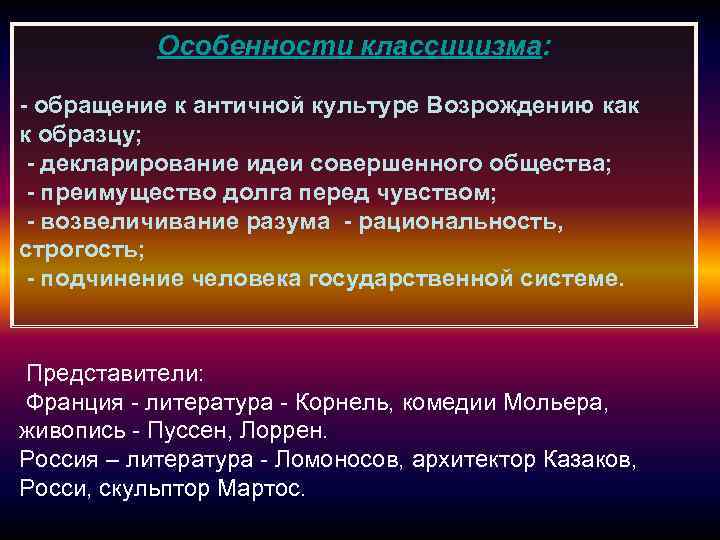 Особенности классицизма:

- обращение к античной культуре Возрождению как к образцу;
- декларирование идеи совершенного общества;
- преимущество долга перед чувством;
- возвеличивание разума - рациональность, строгость;
- подчинение человека государственной системе.

Представители:
Франция - литература - Корнель, комедии Мольера, живопись - Пуссен, Лоррен.
Россия – литература - Ломоносов, архитектор Казаков, Росси, скульптор Мартос.